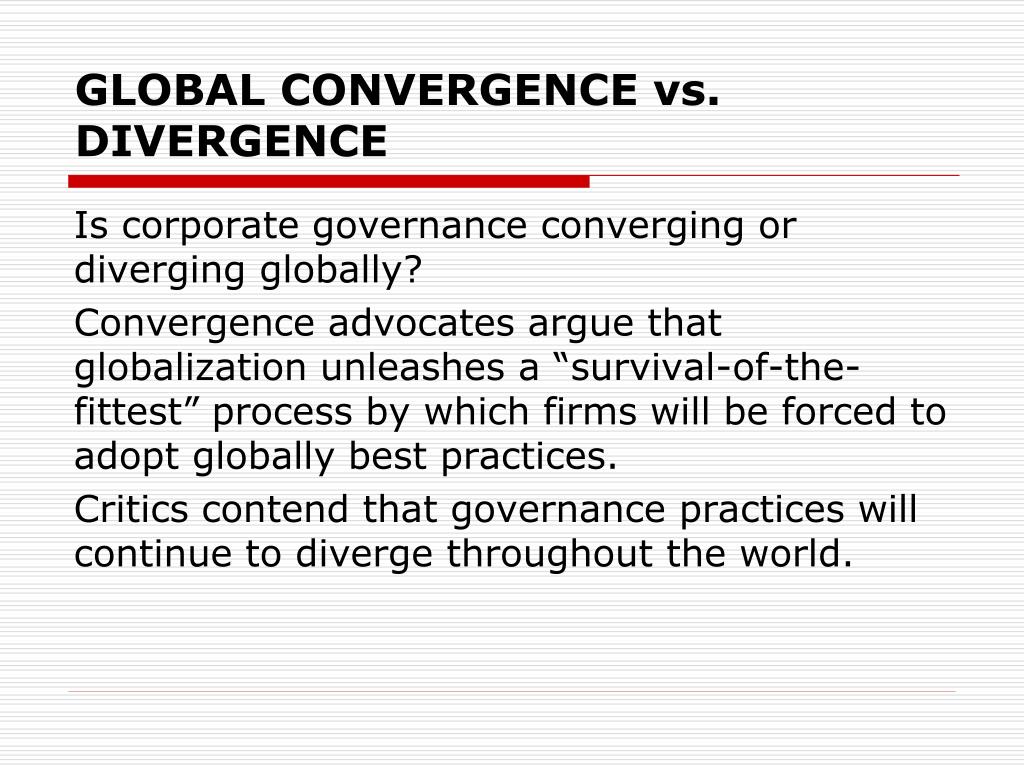 GLOBAL CONVERGENCE vs. DIVERGENCE

Is corporate governance converging or diverging globally?

Convergence advocates argue that globalization unleashes a “survival-of-the-fittest” process by which firms will be forced to adopt globally best practices.

Critics contend that governance practices will continue to diverge throughout the world.